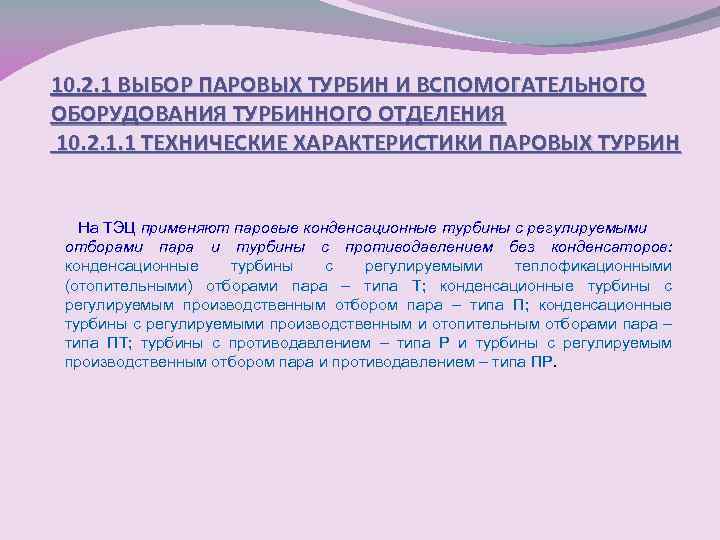 10.2.1 ВЫБОР ПАРОВЫХ ТУРБИН И ВСПОМОГАТЕЛЬНОГО ОБОРУДОВАНИЯ ТУРБИННОГО ОТДЕЛЕНИЯ
10.2.1.1 ТЕХНИЧЕСКИЕ ХАРАКТЕРИСТИКИ ПАРОВЫХ ТУРБИН

На ТЭЦ применяют паровые конденсационные турбины с регулируемыми отборами пара и турбины с противодавлением без конденсаторов: конденсационные турбины с регулируемыми теплофикационными (отопительными) отборами пара – типа Т; конденсационные турбины с регулируемым производственным отбором пара – типа П; конденсационные турбины с регулируемыми производственным и отопительным отборами пара – типа ПТ; турбины с противодавлением – типа Р и турбины с регулируемым производственным отбором пара и противодавлением – типа ПР.